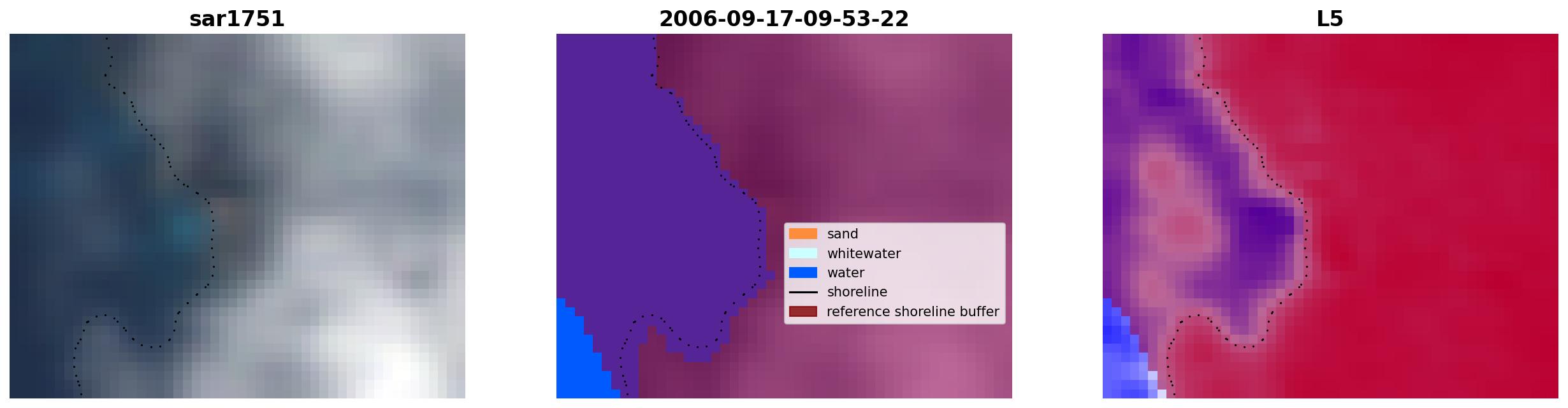 sar1751

2006-09-17-09-53-22

sand
whitewater
water
shoreline
reference shoreline buffer

L5